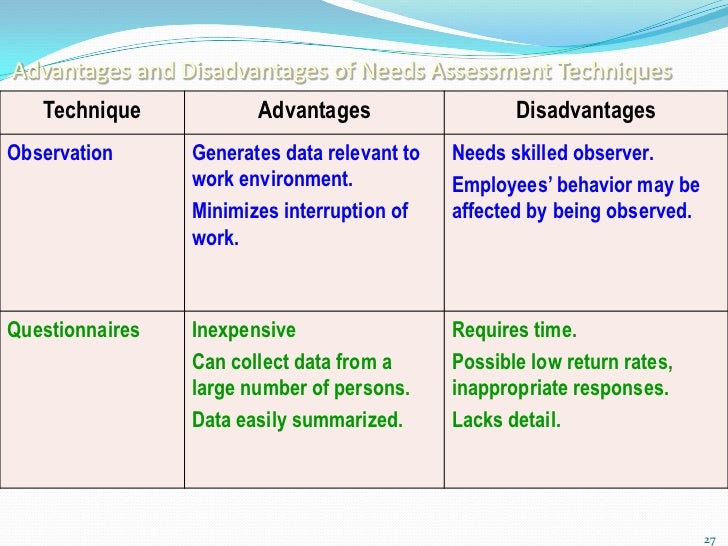 Advantages and Disadvantages of Needs Assessment Techniques

| Technique | Advantages | Disadvantages |
|---|---|---|
| Observation | Generates data relevant to work environment. Minimizes interruption of work. | Needs skilled observer. Employees' behavior may be affected by being observed. |
| Questionnaires | Inexpensive Can collect data from a large number of persons. Data easily summarized. | Requires time. Possible low return rates, inappropriate responses. Lacks detail. |

27